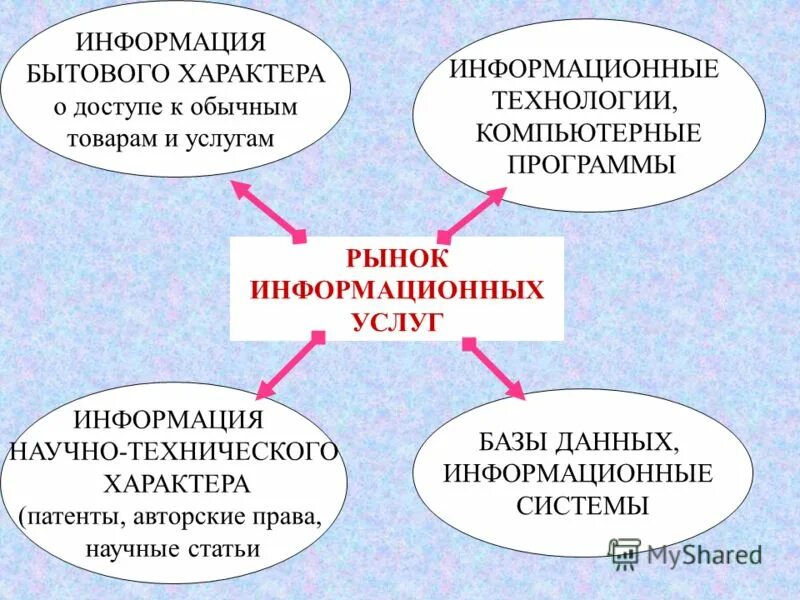 ИНФОРМАЦИЯ БЫТОВОГО ХАРАКТЕРА о доступе к обычным товарам и услугам

ИНФОРМАЦИОННЫЕ ТЕХНОЛОГИИ, КОМПЬЮТЕРНЫЕ ПРОГРАММЫ

РЫНОК ИНФОРМАЦИОННЫХ УСЛУГ

ИНФОРМАЦИЯ НАУЧНО-ТЕХНИЧЕСКОГО ХАРАКТЕРА (патенты, авторские права, научные статьи

БАЗЫ ДАННЫХ, ИНФОРМАЦИОННЫЕ СИСТЕМЫ

MyShared